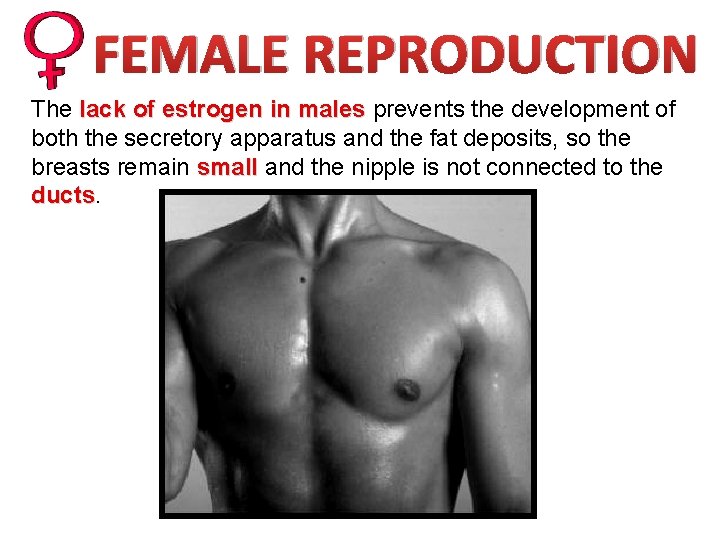 FEMALE REPRODUCTION

The lack of estrogen in males prevents the development of both the secretory apparatus and the fat deposits, so the breasts remain small and the nipple is not connected to the ducts.